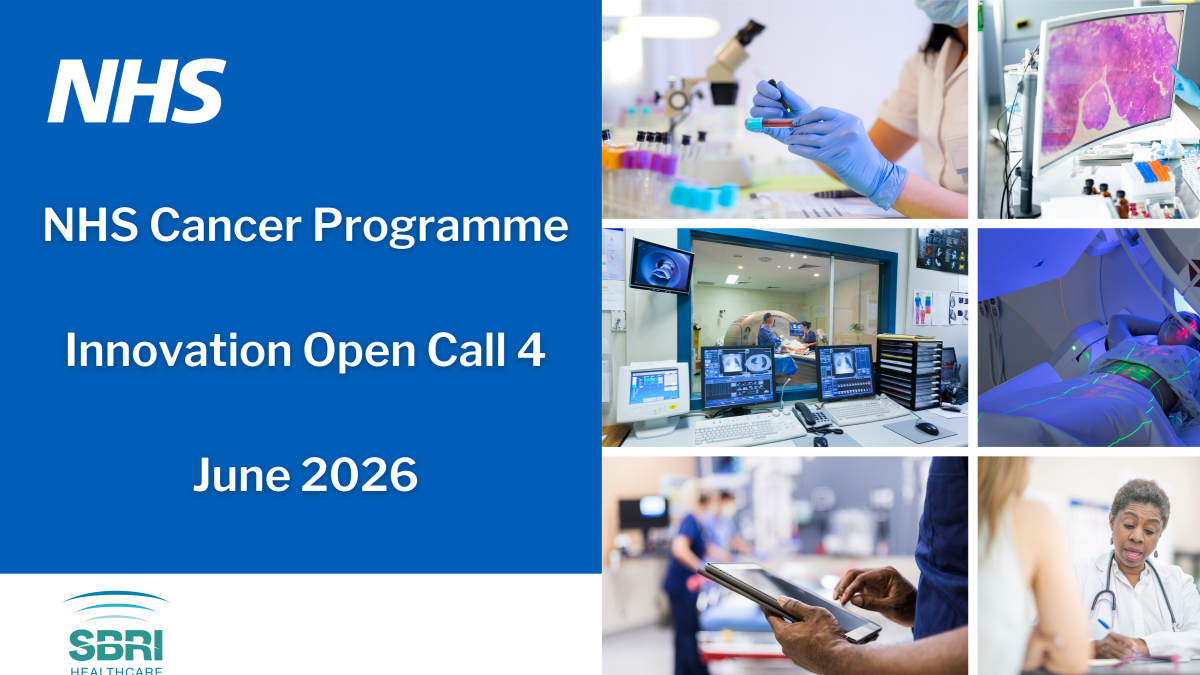 NHS

NHS Cancer Programme

Innovation Open Call 4

June 2026

SBRI
HEALTHCARE